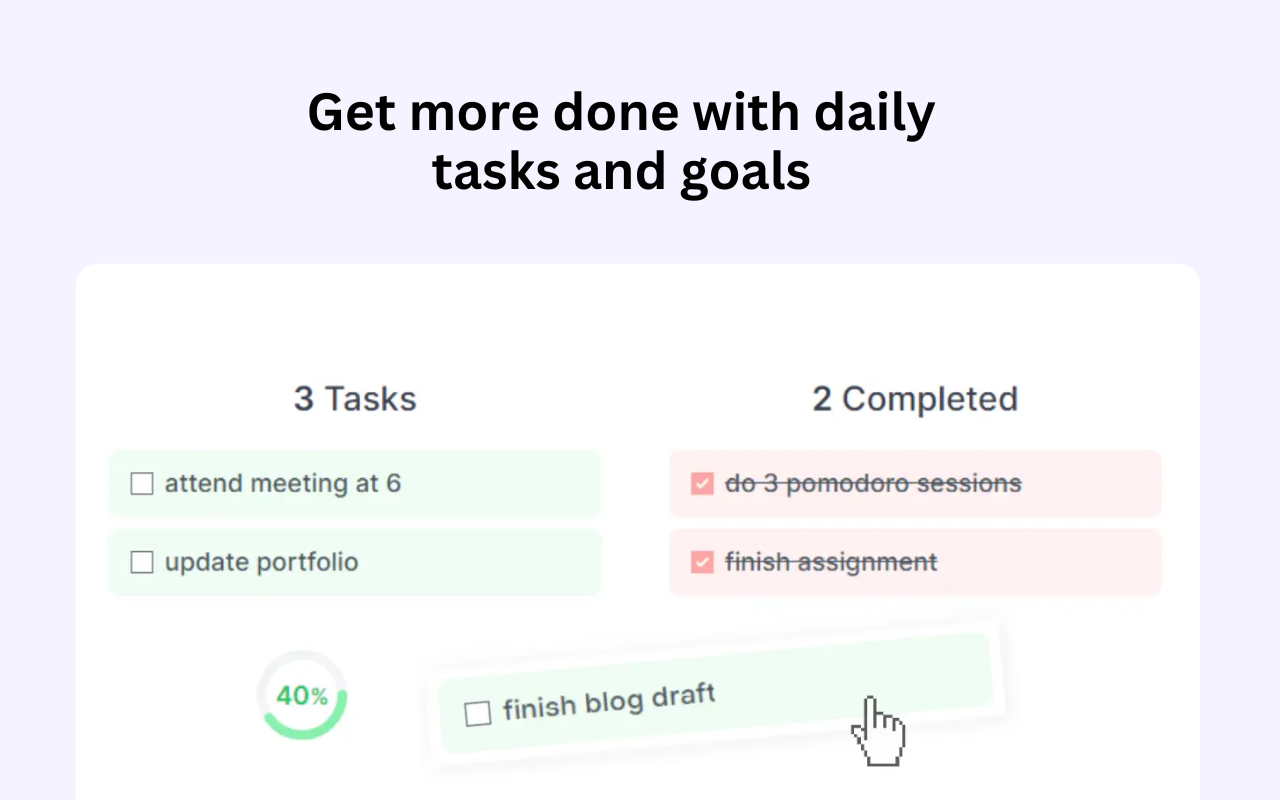 Get more done with daily tasks and goals

3 Tasks

attend meeting at 6

update portfolio

2 Completed

do 3 pomodoro sessions

finish assignment

40%

finish blog draft